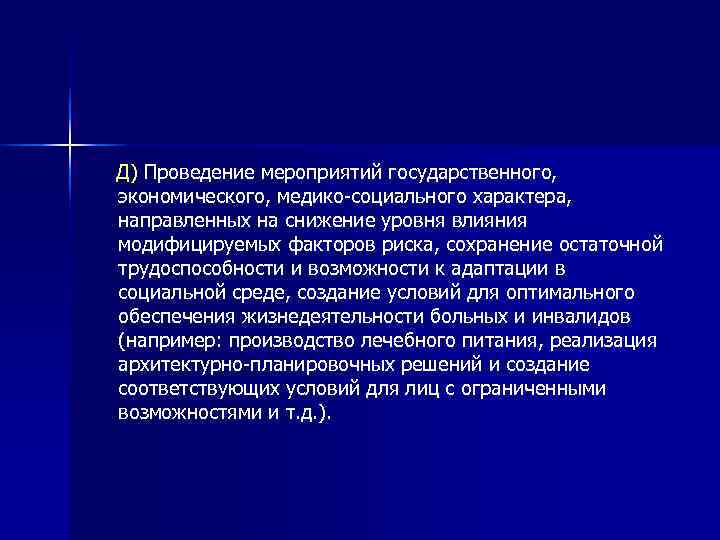 Д) Проведение мероприятий государственного, экономического, медико-социального характера, направленных на снижение уровня влияния модифицируемых факторов риска, сохранение остаточной трудоспособности и возможности к адаптации в социальной среде, создание условий для оптимального обеспечения жизнедеятельности больных и инвалидов (например: производство лечебного питания, реализация архитектурно-планировочных решений и создание соответствующих условий для лиц с ограниченными возможностями и т.д.).